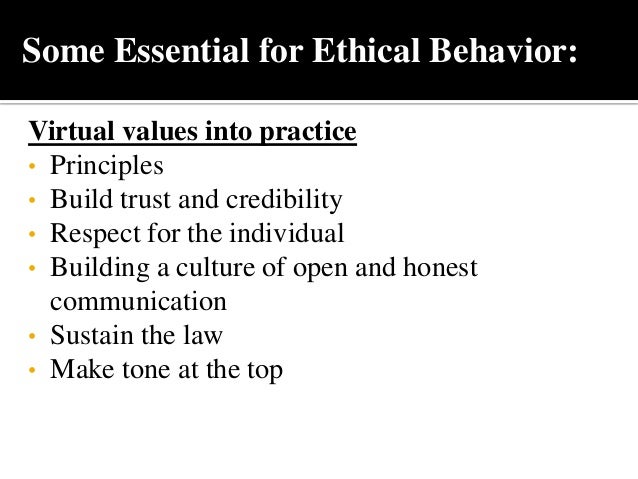 Some Essential for Ethical Behavior:

Virtual values into practice
• Principles
• Build trust and credibility
• Respect for the individual
• Building a culture of open and honest communication
• Sustain the law
• Make tone at the top